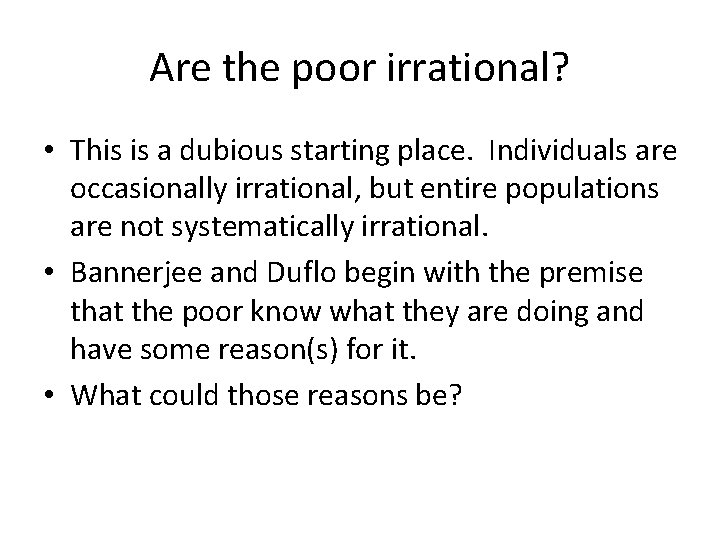 Are the poor irrational?

• This is a dubious starting place. Individuals are occasionally irrational, but entire populations are not systematically irrational.

• Bannerjee and Duflo begin with the premise that the poor know what they are doing and have some reason(s) for it.

• What could those reasons be?